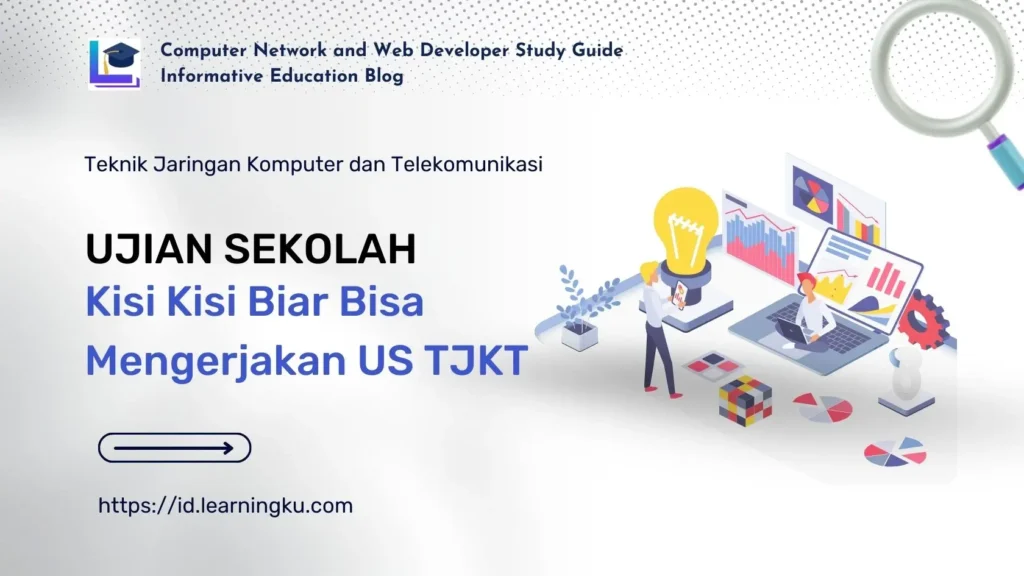 Computer Network and Web Developer Study Guide
Informative Education Blog

Teknik Jaringan Komputer dan Telekomunikasi

UJIAN SEKOLAH
Kisi Kisi Biar Bisa Mengerjakan US TJKT

https://id.learningku.com